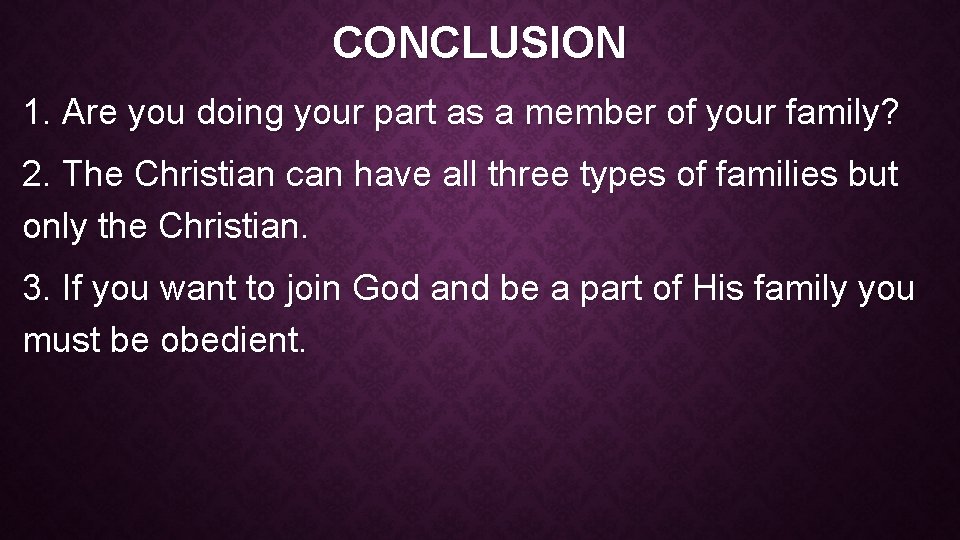 CONCLUSION

1. Are you doing your part as a member of your family?

2. The Christian can have all three types of families but only the Christian.

3. If you want to join God and be a part of His family you must be obedient.